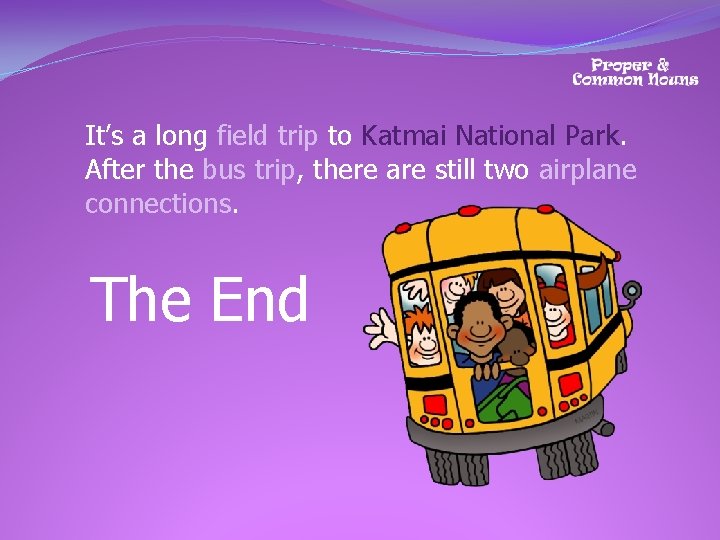 Proper & Common Nouns

It's a long field trip to Katmai National Park. After the bus trip, there are still two airplane connections.

The End